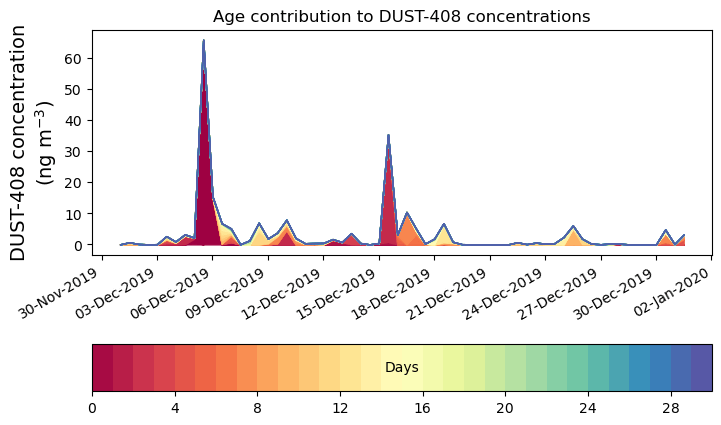 Age contribution to DUST-408 concentrations

DUST-408 concentration
(ng m$^{-3}$)

60
50
40
30
20
10
0

30-Nov-2019
03-Dec-2019
06-Dec-2019
09-Dec-2019
12-Dec-2019
15-Dec-2019
18-Dec-2019
21-Dec-2019
24-Dec-2019
27-Dec-2019
30-Dec-2019
02-Jan-2020

Days

0
4
8
12
16
20
24
28